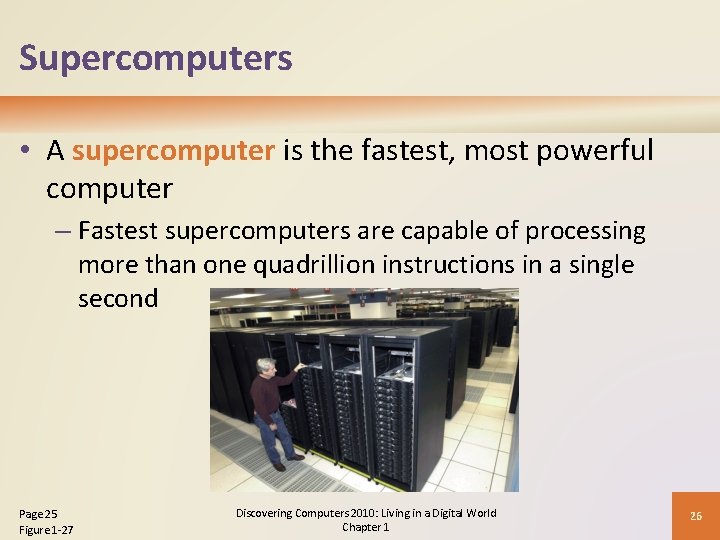 Supercomputers

• A supercomputer is the fastest, most powerful computer

– Fastest supercomputers are capable of processing more than one quadrillion instructions in a single second

Page 25
Figure 1-27

Discovering Computers 2010: Living in a Digital World
Chapter 1

26